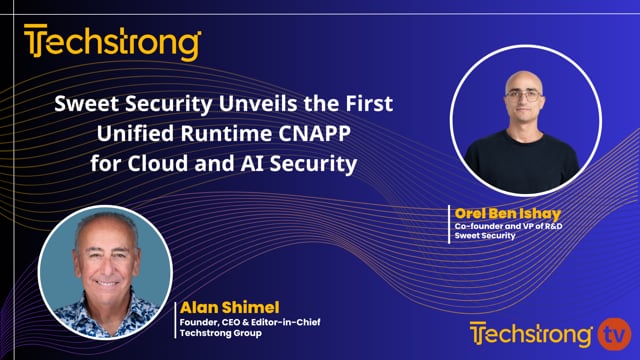 Techstrong

Sweet Security Unveils the First Unified Runtime CNAPP for Cloud and AI Security

Orel Ben Ishay
Co-founder and VP of R&D
Sweet Security

Alan Shimel
Founder, CEO & Editor-in-Chief
Techstrong Group

Techstrong tv